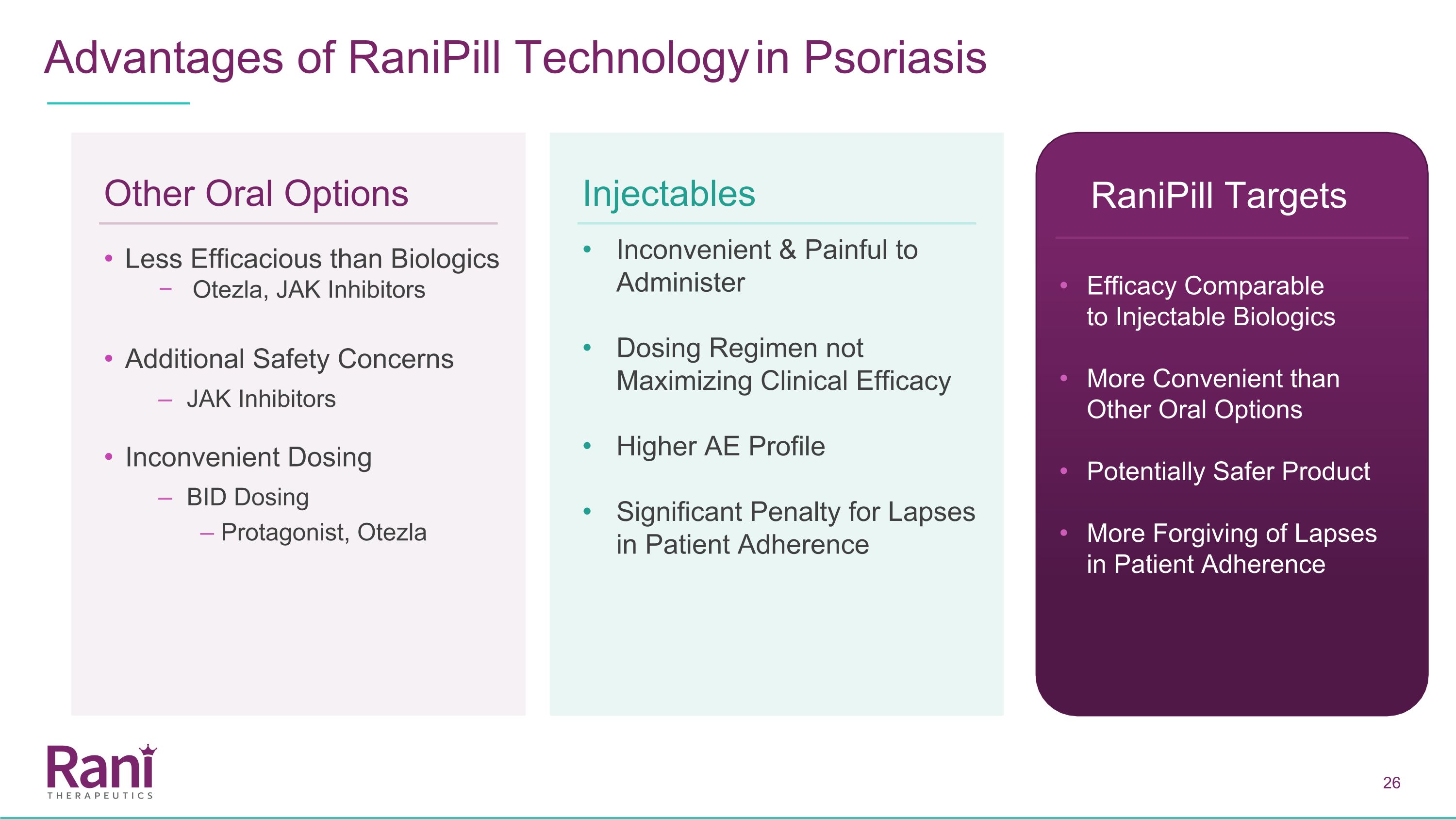 Advantages of RaniPill Technology in Psoriasis

Other Oral Options

• Less Efficacious than Biologics
 – Otezla, JAK Inhibitors

• Additional Safety Concerns
 – JAK Inhibitors

• Inconvenient Dosing
 – BID Dosing
 – Protagonist, Otezla

Injectables

• Inconvenient & Painful to Administer

• Dosing Regimen not Maximizing Clinical Efficacy

• Higher AE Profile

• Significant Penalty for Lapses in Patient Adherence

RaniPill Targets

• Efficacy Comparable to Injectable Biologics

• More Convenient than Other Oral Options

• Potentially Safer Product

• More Forgiving of Lapses in Patient Adherence

Rani THERAPEUTICS

26